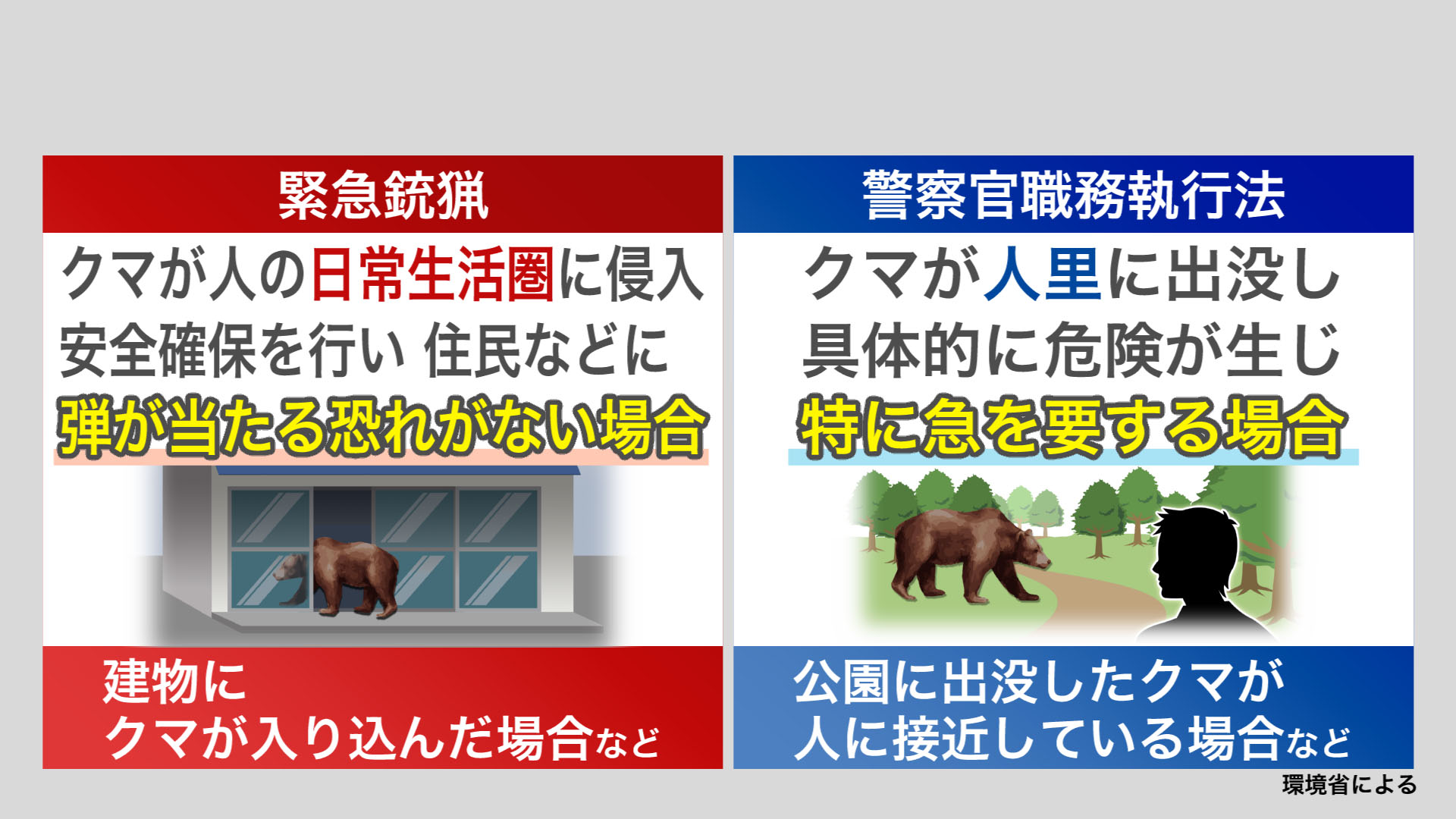 緊急銃猟

クマが人の日常生活圏に侵入
安全確保を行い 住民などに
弾が当たる恐れがない場合

建物に
クマが入り込んだ場合など

警察官職務執行法

クマが人里に出没し
具体的に危険が生じ
特に急を要する場合

公園に出没したクマが
人に接近している場合など

環境省による